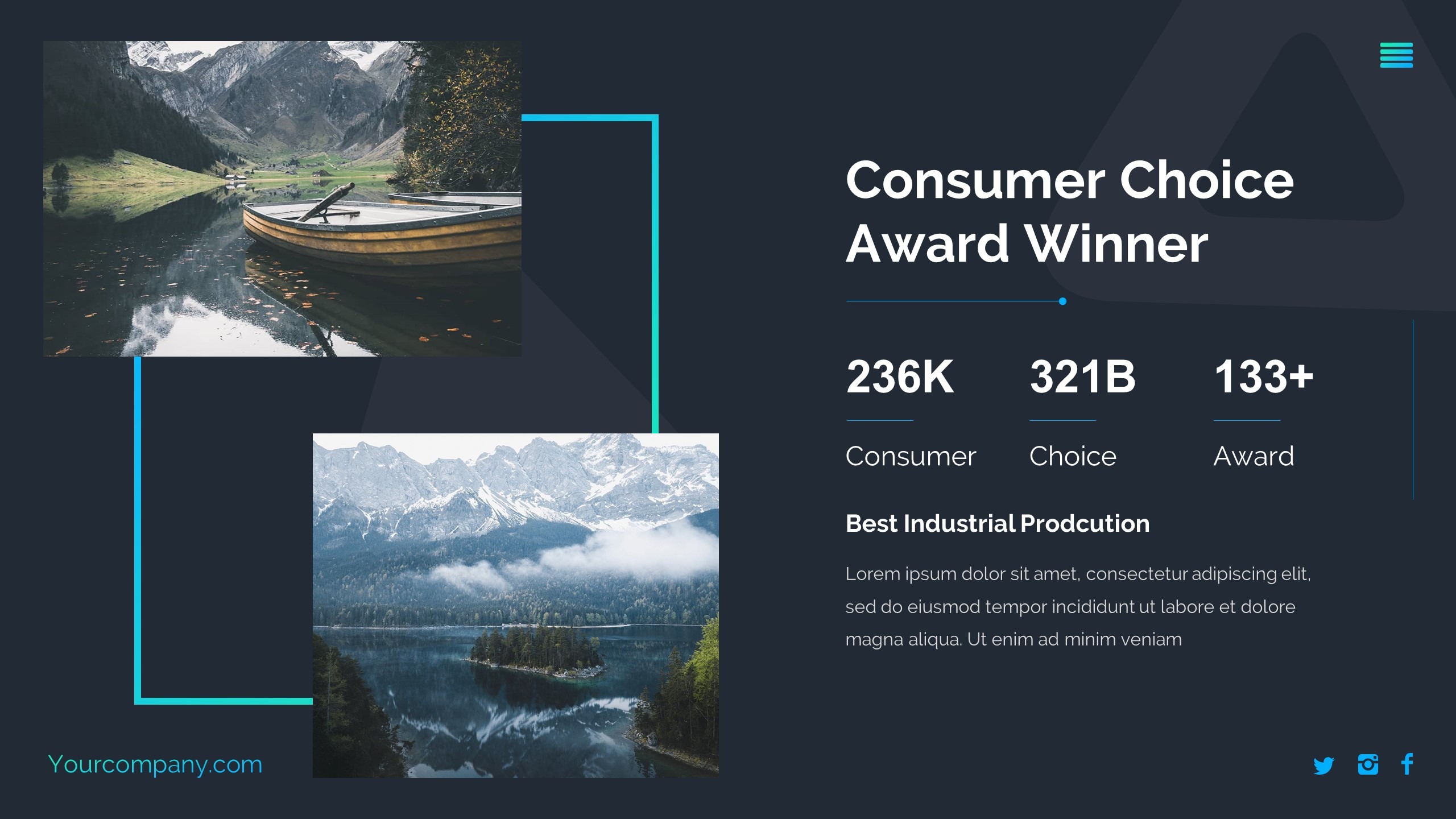 Consumer Choice Award Winner

236K

Consumer

321B

Choice

133+

Award

Best Industrial Prodcution

Lorem ipsum dolor sit amet, consectetur adipiscing elit, sed do eiusmod tempor incididunt ut labore et dolore magna aliqua. Ut enim ad minim veniam

Yourcompany.com